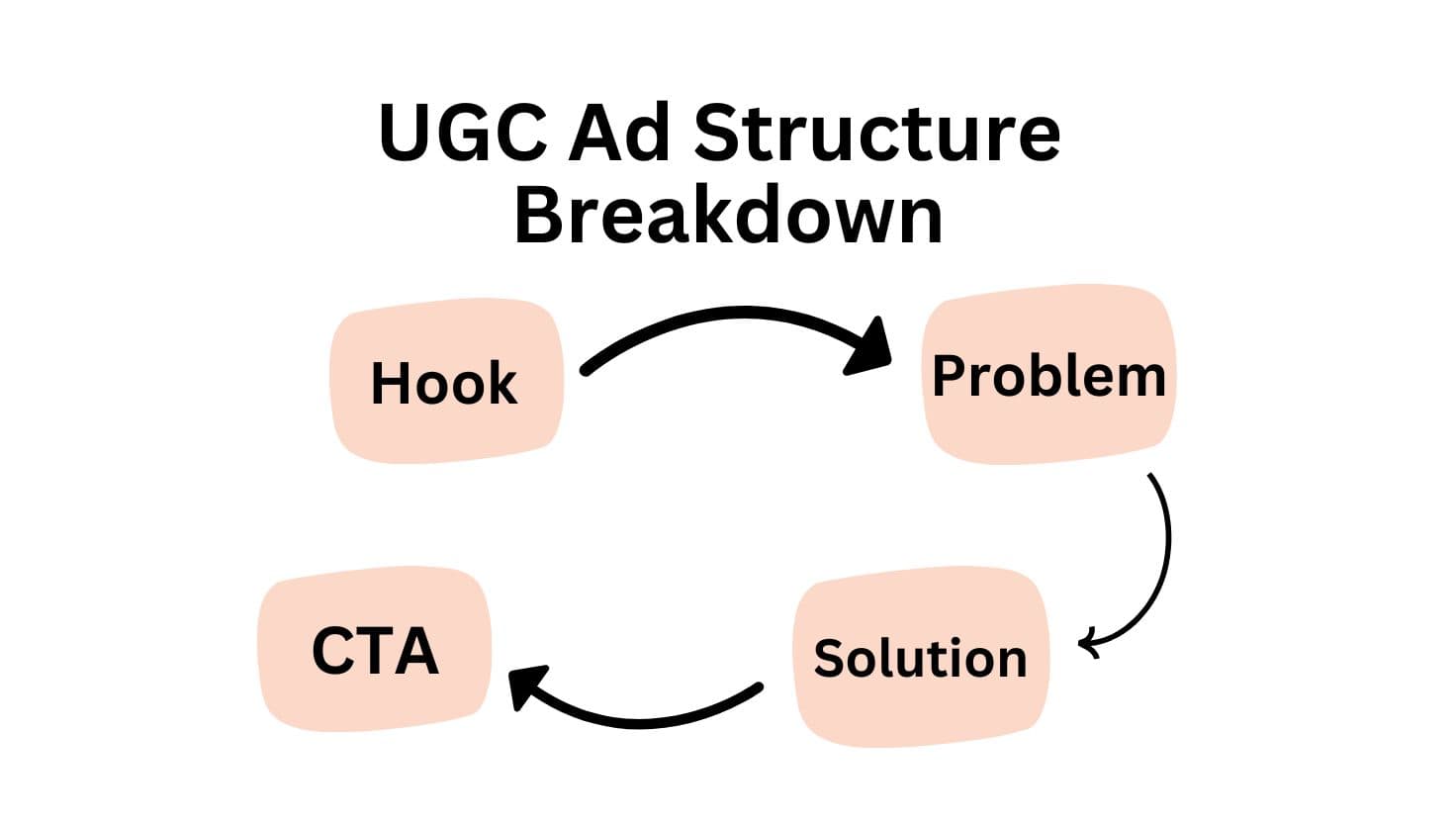 UGC Ad Structure Breakdown

Hook

Problem

Solution

CTA